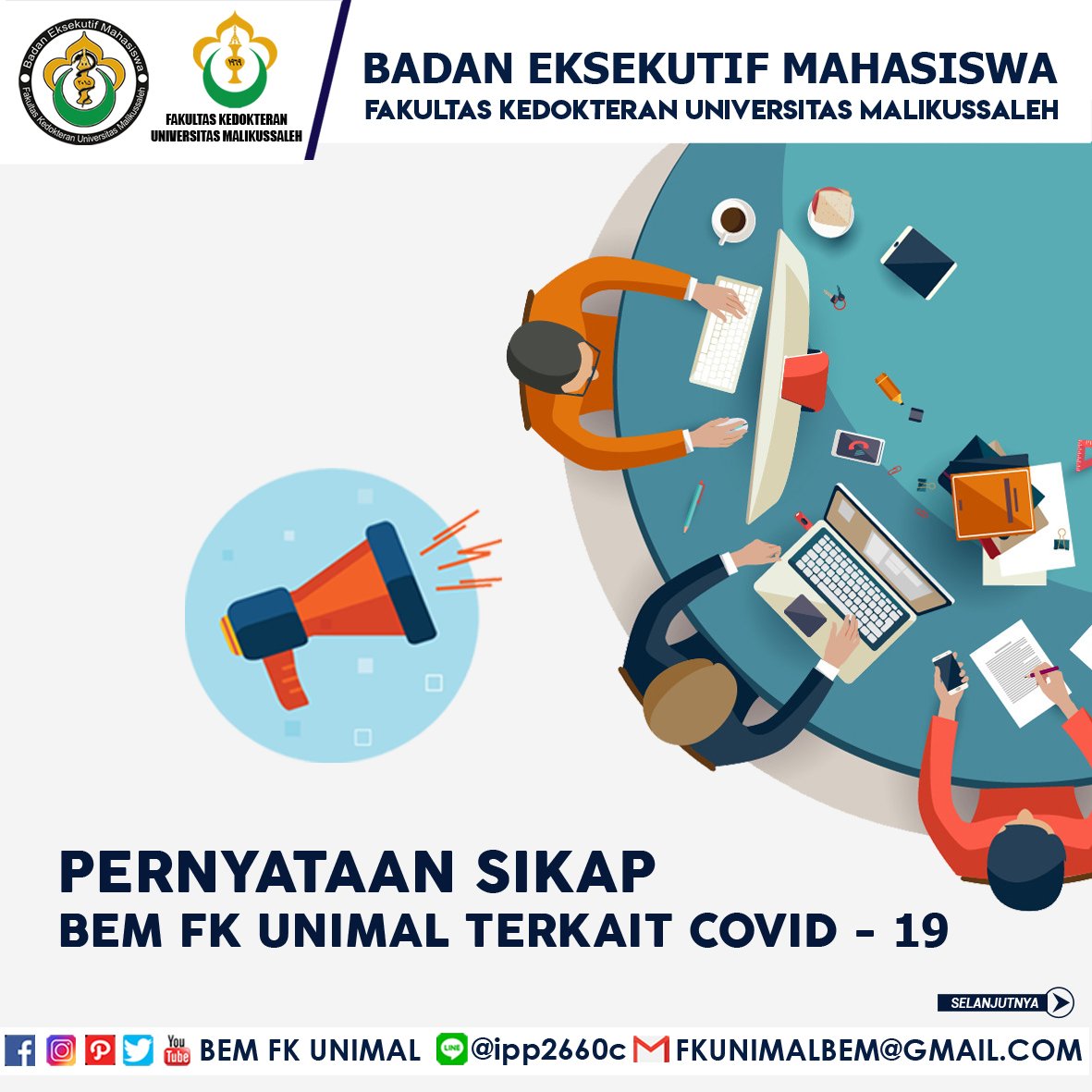 Badan Eksekutif Mahasiswa
Fakultas Kedokteran Universitas Malikussaleh

FAKULTAS KEDOKTERAN
UNIVERSITAS MALIKUSSALEH

BADAN EKSEKUTIF MAHASISWA
FAKULTAS KEDOKTERAN UNIVERSITAS MALIKUSSALEH

PERNYATAAN SIKAP
BEM FK UNIMAL TERKAIT COVID - 19

SELANJUTNYA

You Tube BEM FK UNIMAL LINE @ipp2660c FKUNIMALBEM@GMAIL.COM